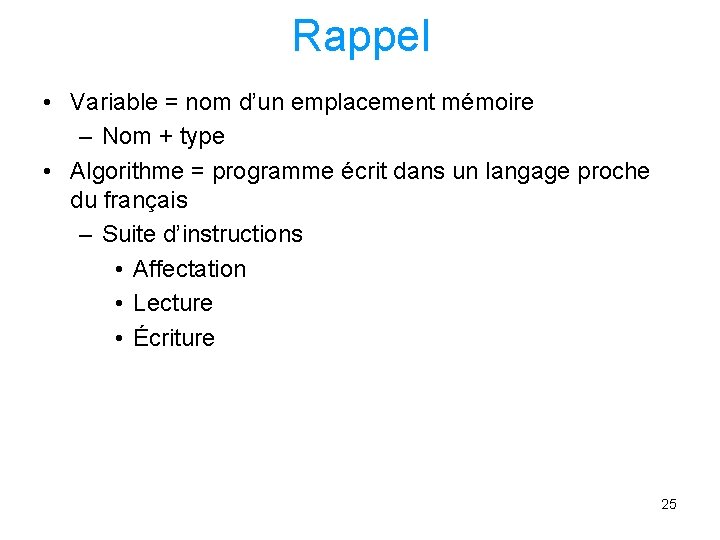 Rappel

• Variable = nom d'un emplacement mémoire
– Nom + type
• Algorithme = programme écrit dans un langage proche du français
– Suite d'instructions
• Affectation
• Lecture
• Écriture

25